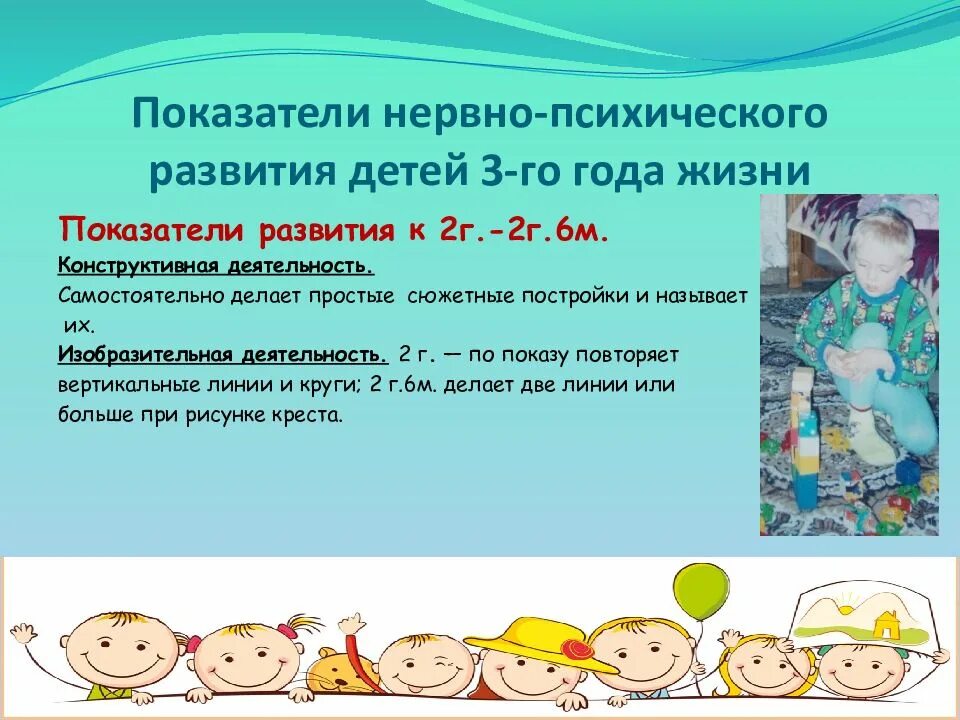 Показатели нервно-психического развития детей 3-го года жизни

Показатели развития к 2г.-2г.6м.

Конструктивная деятельность.

Самостоятельно делает простые сюжетные постройки и называет их.

Изобразительная деятельность. 2 г. — по показу повторяет вертикальные линии и круги; 2 г.6м. делает две линии или больше при рисунке креста.